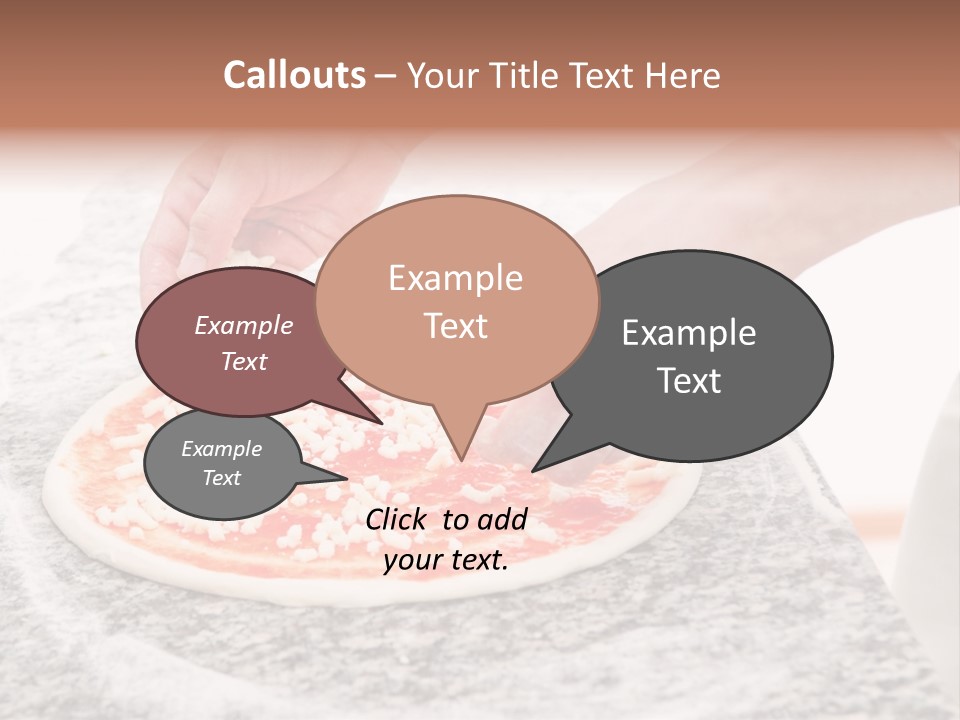 Callouts – Your Title Text Here

Example Text

Example Text

Example Text

Example Text

Click to add your text.